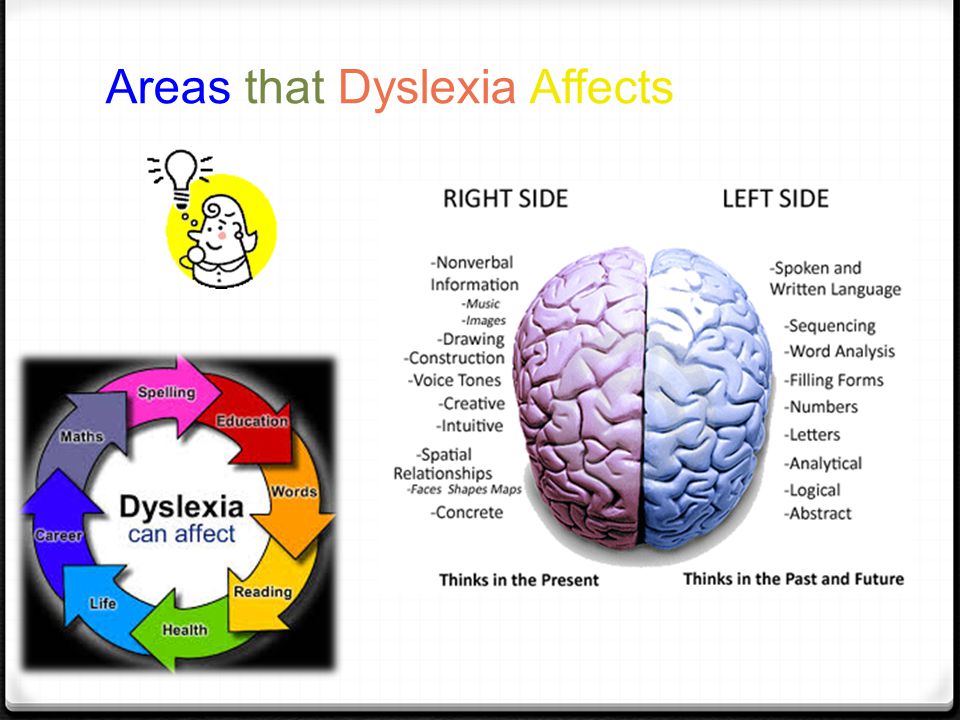 Areas that Dyslexia Affects

Spelling
Education
Words
Reading
Health
Life
Career
Maths
Dyslexia can affect

RIGHT SIDE

-Nonverbal Information
-Music
-Images
-Drawing
-Construction
-Voice Tones
-Creative
-Intuitive
-Spatial Relationships
-Faces Shapes Maps
-Concrete

Thinks in the Present

LEFT SIDE

-Spoken and Written Language
-Sequencing
-Word Analysis
-Filling Forms
-Numbers
-Letters
-Analytical
-Logical
-Abstract

Thinks in the Past and Future